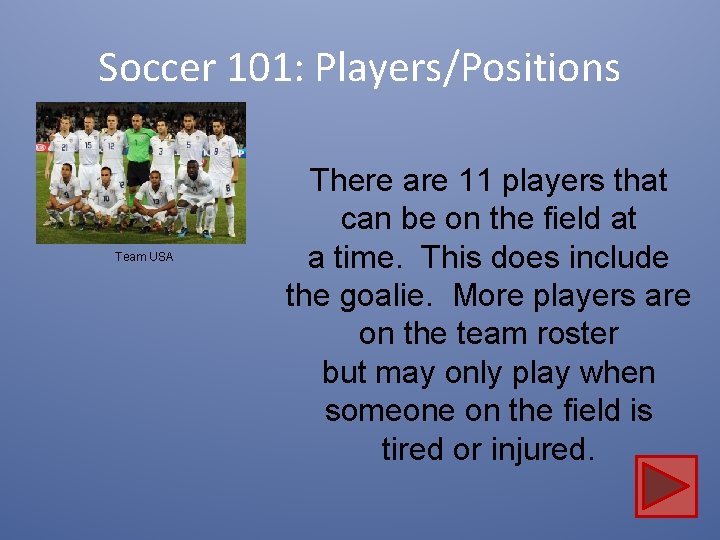 Soccer 101: Players/Positions

Team USA

There are 11 players that can be on the field at a time. This does include the goalie. More players are on the team roster but may only play when someone on the field is tired or injured.